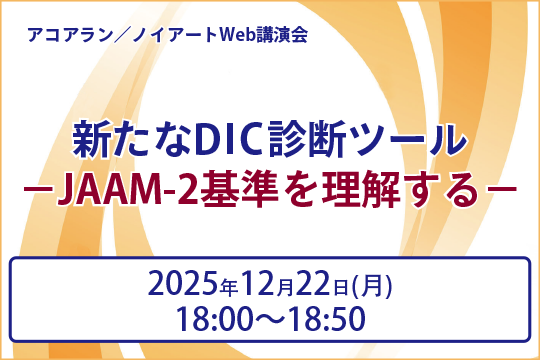 アコアラン／ノイアートWeb講演会

新たなDIC診断ツール
－JAAM-2基準を理解する－

2025年12月22日(月)
18:00～18:50